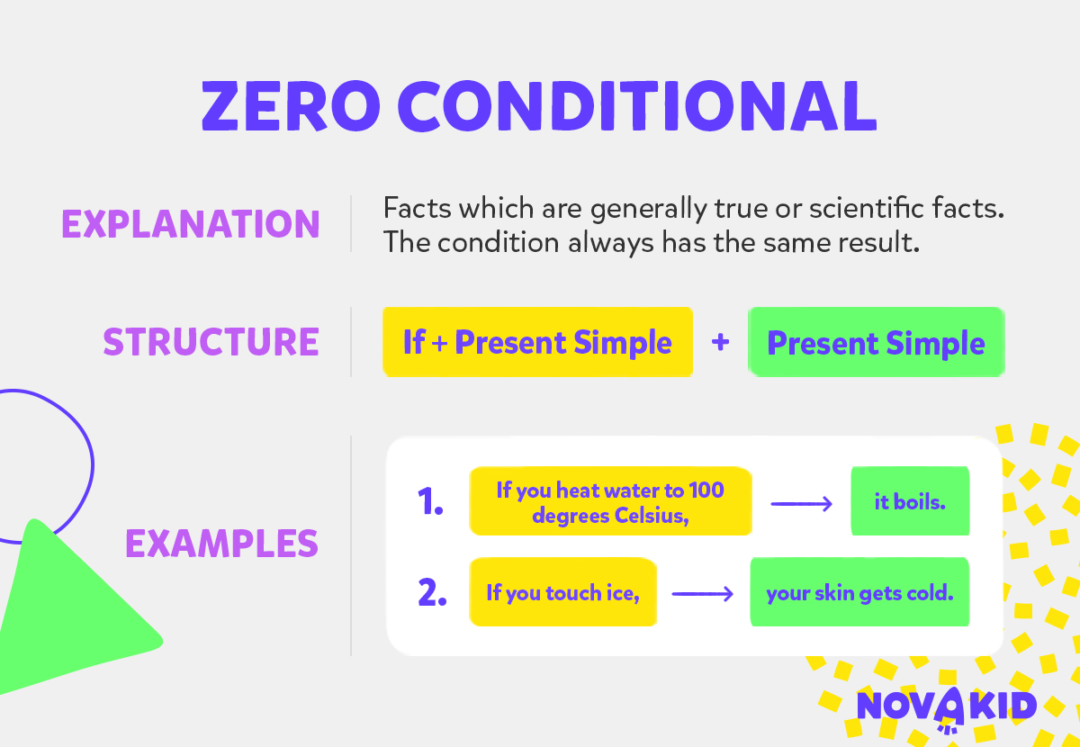 ZERO CONDITIONAL

EXPLANATION

Facts which are generally true or scientific facts. The condition always has the same result.

STRUCTURE

If + Present Simple + Present Simple

EXAMPLES

1. If you heat water to 100 degrees Celsius, → it boils.

2. If you touch ice, → your skin gets cold.

NOVAKID